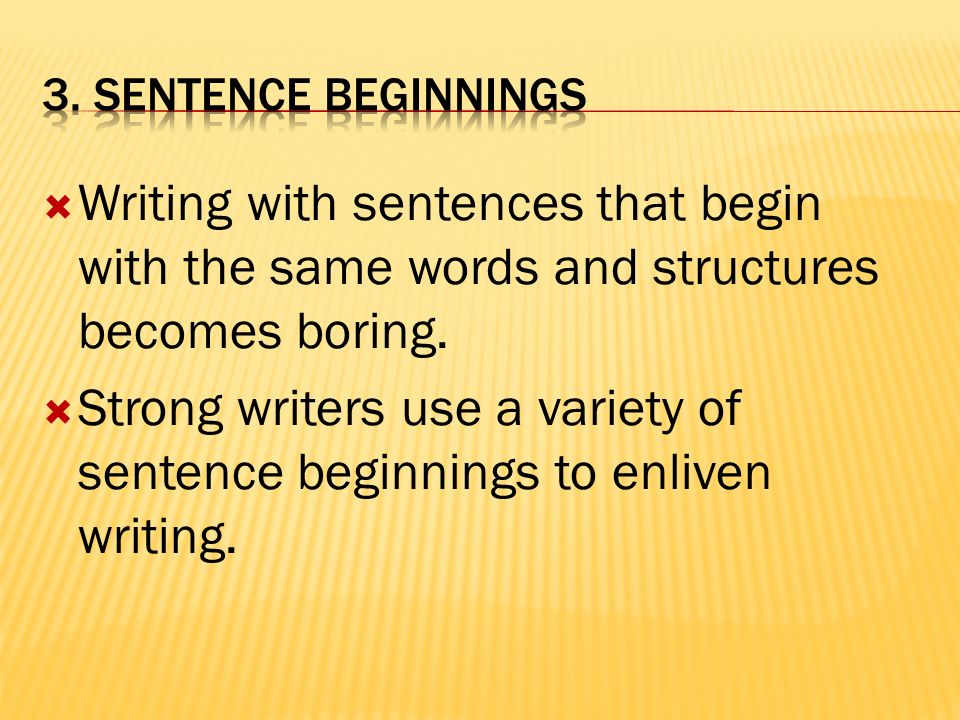 3. SENTENCE BEGINNINGS

Writing with sentences that begin with the same words and structures becomes boring.

Strong writers use a variety of sentence beginnings to enliven writing.